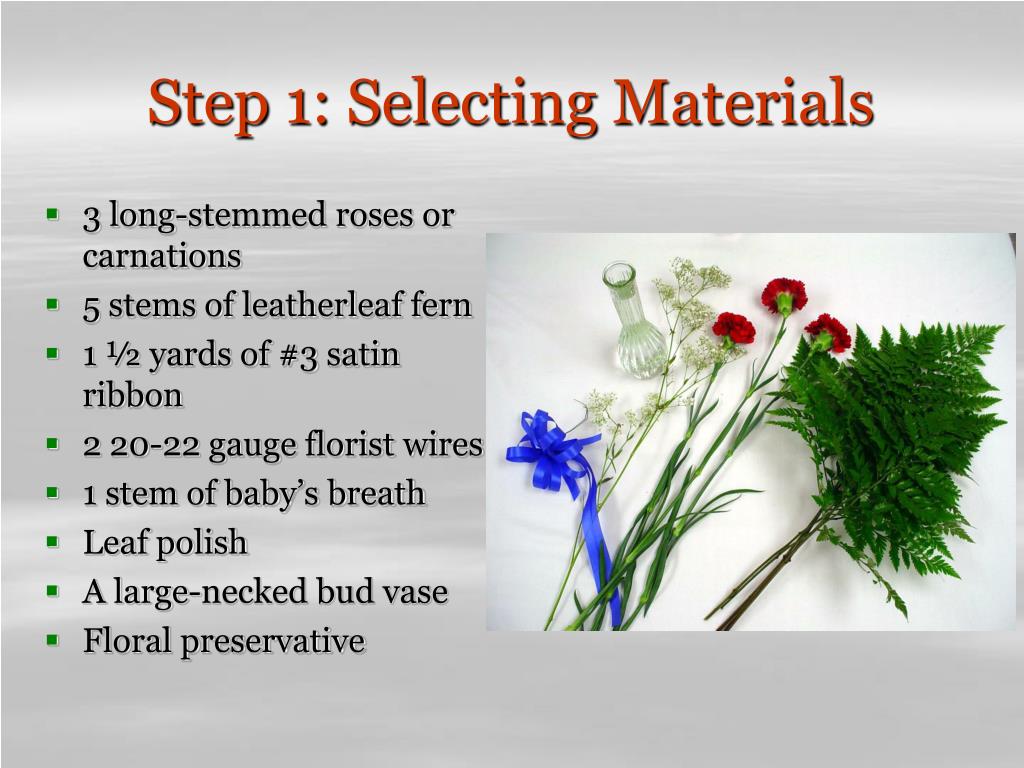 Step 1: Selecting Materials

- 3 long-stemmed roses or carnations
- 5 stems of leatherleaf fern
- 1 ½ yards of #3 satin ribbon
- 2 20-22 gauge florist wires
- 1 stem of baby's breath
- Leaf polish
- A large-necked bud vase
- Floral preservative